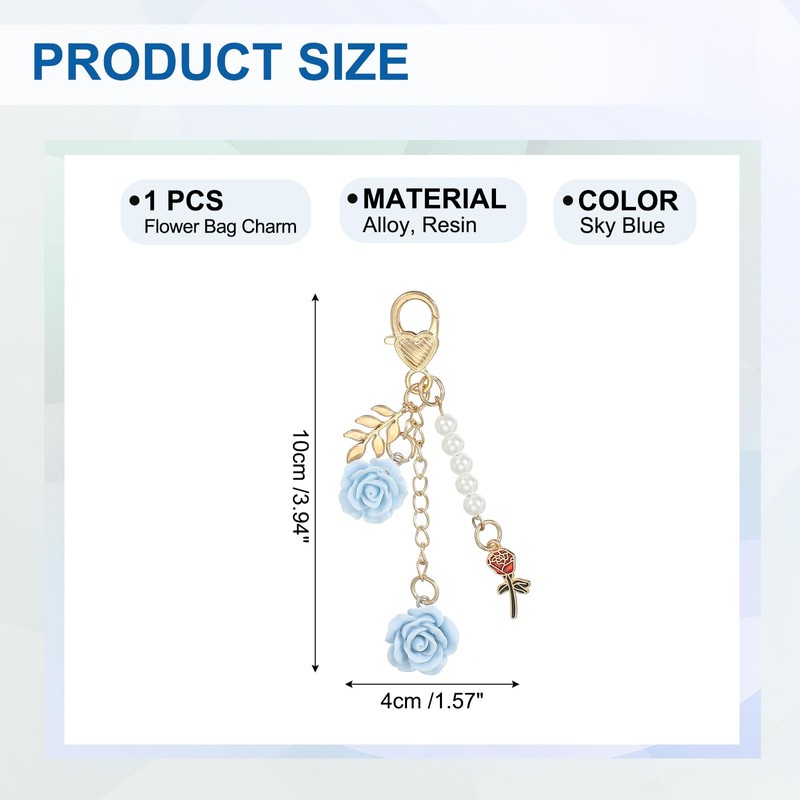 PRODUCT SIZE

•1 PCS
Flower Bag Charm

•MATERIAL
Alloy, Resin

•COLOR
Sky Blue

10cm /3.94"

4cm /1.57"